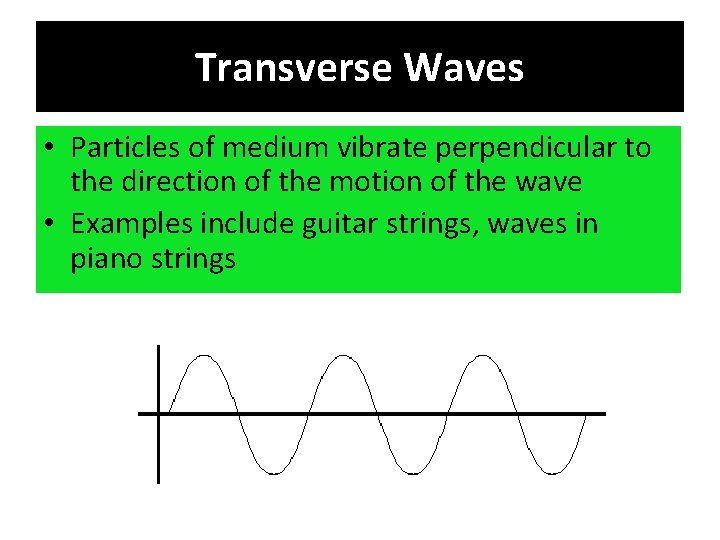 Transverse Waves

• Particles of medium vibrate perpendicular to the direction of the motion of the wave
• Examples include guitar strings, waves in piano strings